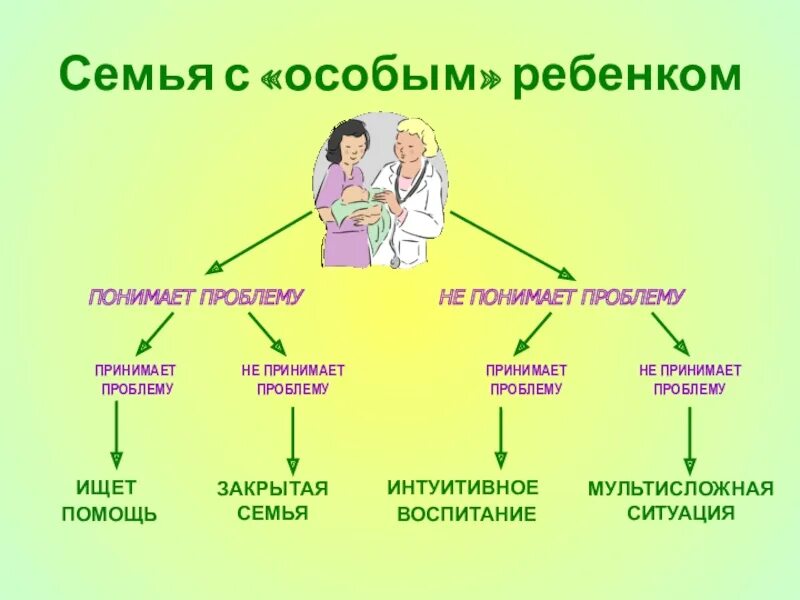 Семья с «особым» ребенком

ПОНИМАЕТ ПРОБЛЕМУ

НЕ ПОНИМАЕТ ПРОБЛЕМУ

ПРИНИМАЕТ ПРОБЛЕМУ

НЕ ПРИНИМАЕТ ПРОБЛЕМУ

ПРИНИМАЕТ ПРОБЛЕМУ

НЕ ПРИНИМАЕТ ПРОБЛЕМУ

ИЩЕТ ПОМОЩЬ

ЗАКРЫТАЯ СЕМЬЯ

ИНТУИТИВНОЕ ВОСПИТАНИЕ

МУЛЬТИСЛОЖНАЯ СИТУАЦИЯ